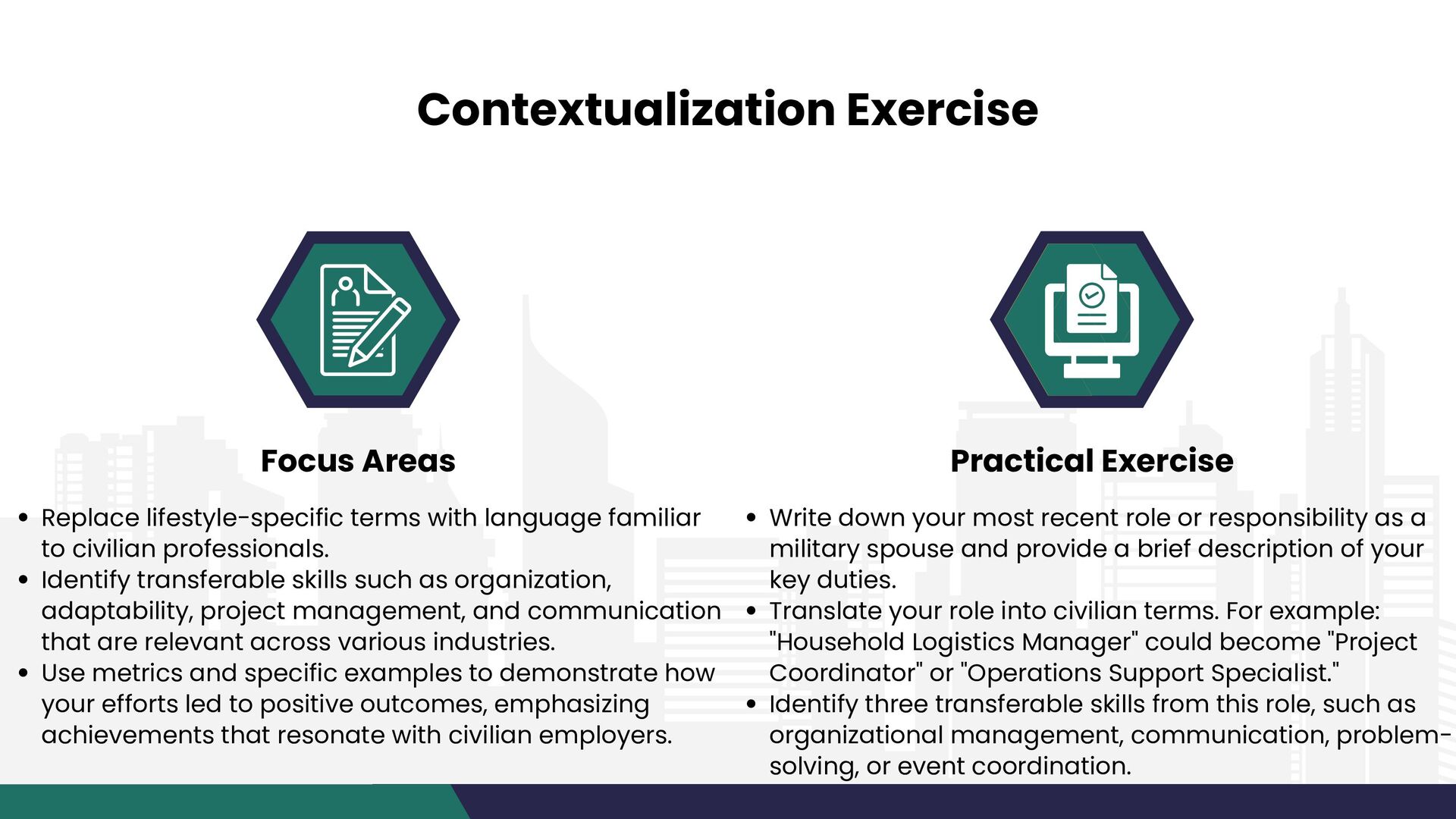 Contextualization Exercise

Focus Areas

- Replace lifestyle-specific terms with language familiar to civilian professionals.
- Identify transferable skills such as organization, adaptability, project management, and communication that are relevant across various industries.
- Use metrics and specific examples to demonstrate how your efforts led to positive outcomes, emphasizing achievements that resonate with civilian employers.

Practical Exercise

- Write down your most recent role or responsibility as a military spouse and provide a brief description of your key duties.
- Translate your role into civilian terms. For example: "Household Logistics Manager" could become "Project Coordinator" or "Operations Support Specialist."
- Identify three transferable skills from this role, such as organizational management, communication, problem-solving, or event coordination.